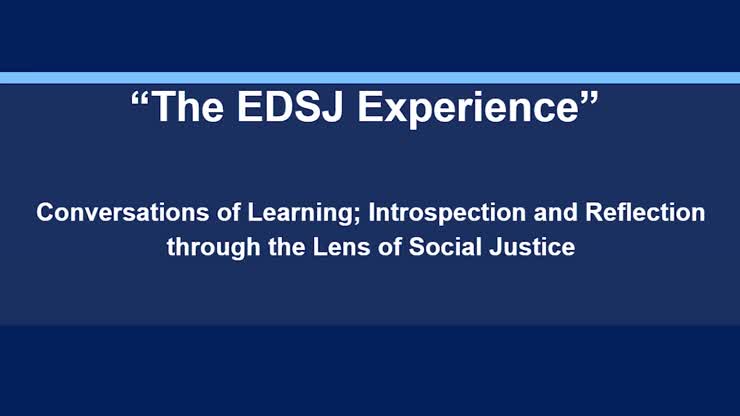 “The EDSJ Experience”

Conversations of Learning; Introspection and Reflection through the Lens of Social Justice